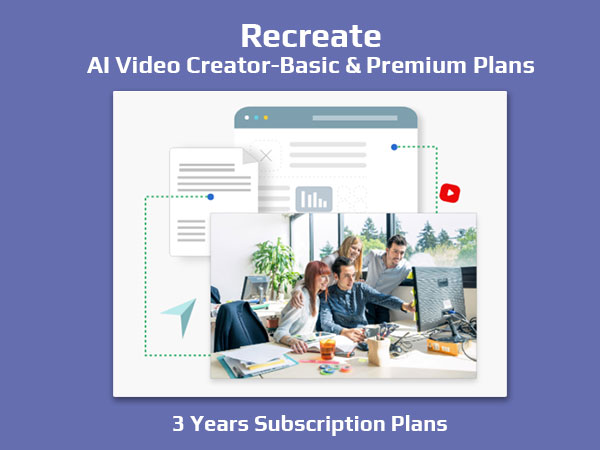 Recreate
AI Video Creator-Basic & Premium Plans

3 Years Subscription Plans